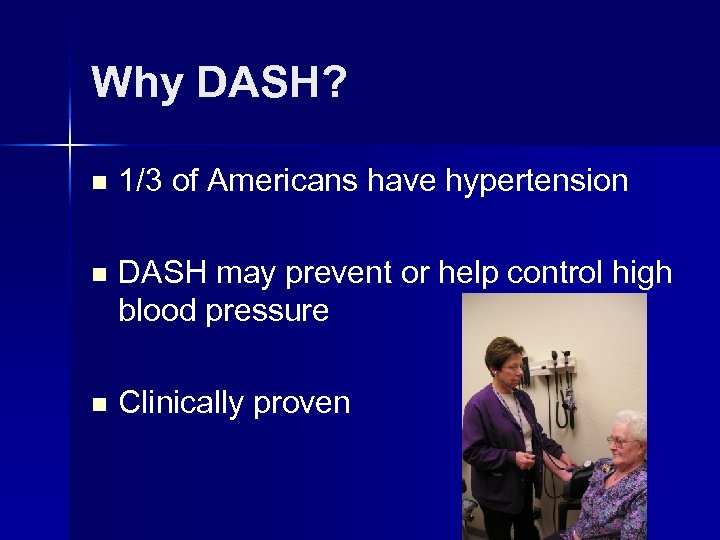 Why DASH?

- 1/3 of Americans have hypertension

- DASH may prevent or help control high blood pressure

- Clinically proven